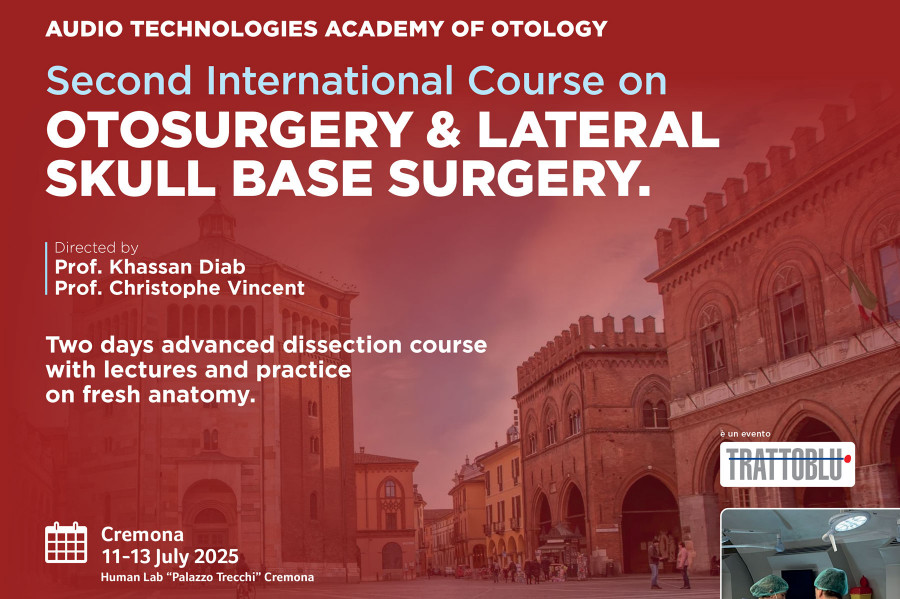 AUDIO TECHNOLOGIES ACADEMY OF OTOLOGY

Second International Course on

OTOSURGERY & LATERAL SKULL BASE SURGERY.

Directed by
Prof. Khassan Diab
Prof. Christophe Vincent

Two days advanced dissection course with lectures and practice on fresh anatomy.

è un evento
TRATTOBLU

Cremona
11-13 July 2025
Human Lab "Palazzo Trecchi" Cremona